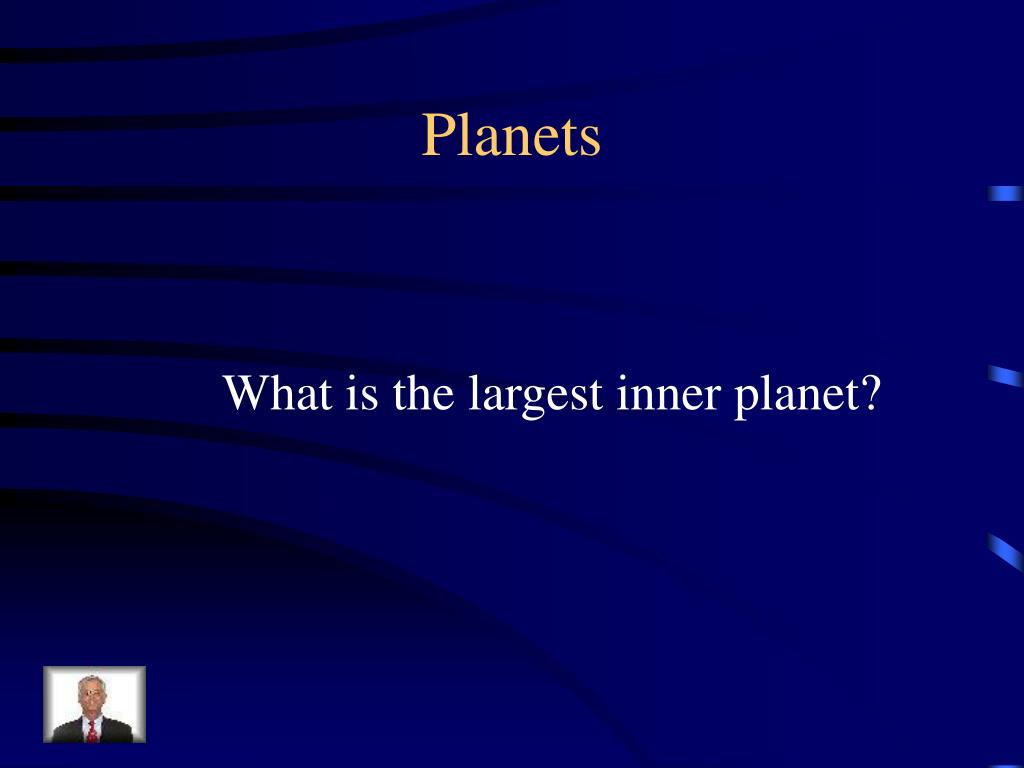 Planets

What is the largest inner planet?